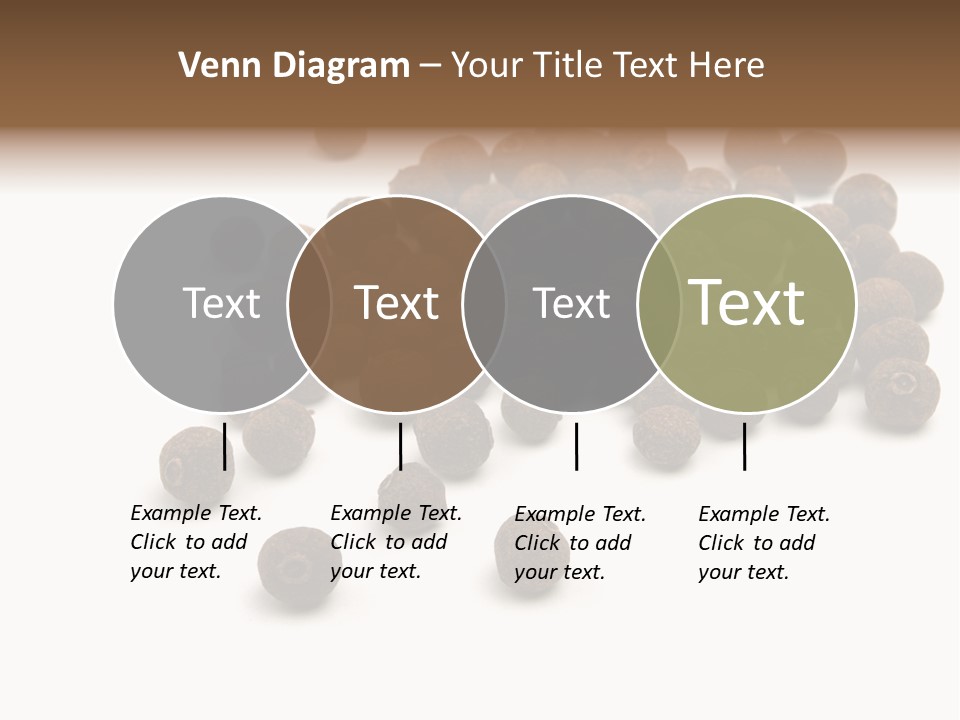 Venn Diagram – Your Title Text Here

Text

Text

Text

Text

Example Text. Click to add your text.

Example Text. Click to add your text.

Example Text. Click to add your text.

Example Text. Click to add your text.